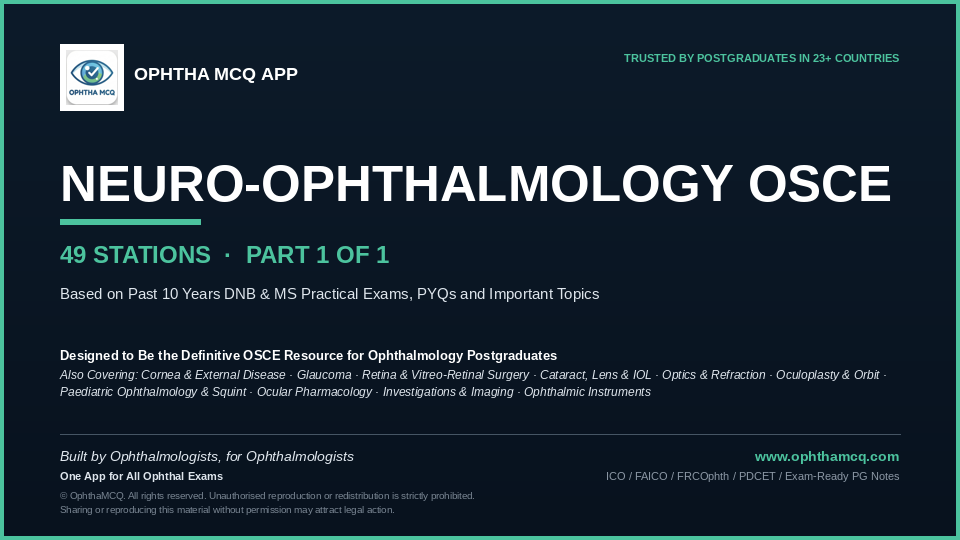 OPHTHA MCQ

OPHTHA MCQ APP

TRUSTED BY POSTGRADUATES IN 23+ COUNTRIES

NEURO-OPHTHALMOLOGY OSCE

49 STATIONS · PART 1 OF 1

Based on Past 10 Years DNB & MS Practical Exams, PYQs and Important Topics

Designed to Be the Definitive OSCE Resource for Ophthalmology Postgraduates

Also Covering: Cornea & External Disease · Glaucoma · Retina & Vitreo-Retinal Surgery · Cataract, Lens & IOL · Optics & Refraction · Oculoplasty & Orbit · Paediatric Ophthalmology & Squint · Ocular Pharmacology · Investigations & Imaging · Ophthalmic Instruments

Built by Ophthalmologists, for Ophthalmologists

One App for All Ophthal Exams

© OphthaMCQ. All rights reserved. Unauthorised reproduction or redistribution is strictly prohibited. Sharing or reproducing this material without permission may attract legal action.

www.ophthamcq.com

ICO / FAICO / FRCOphth / PDCET / Exam-Ready PG Notes